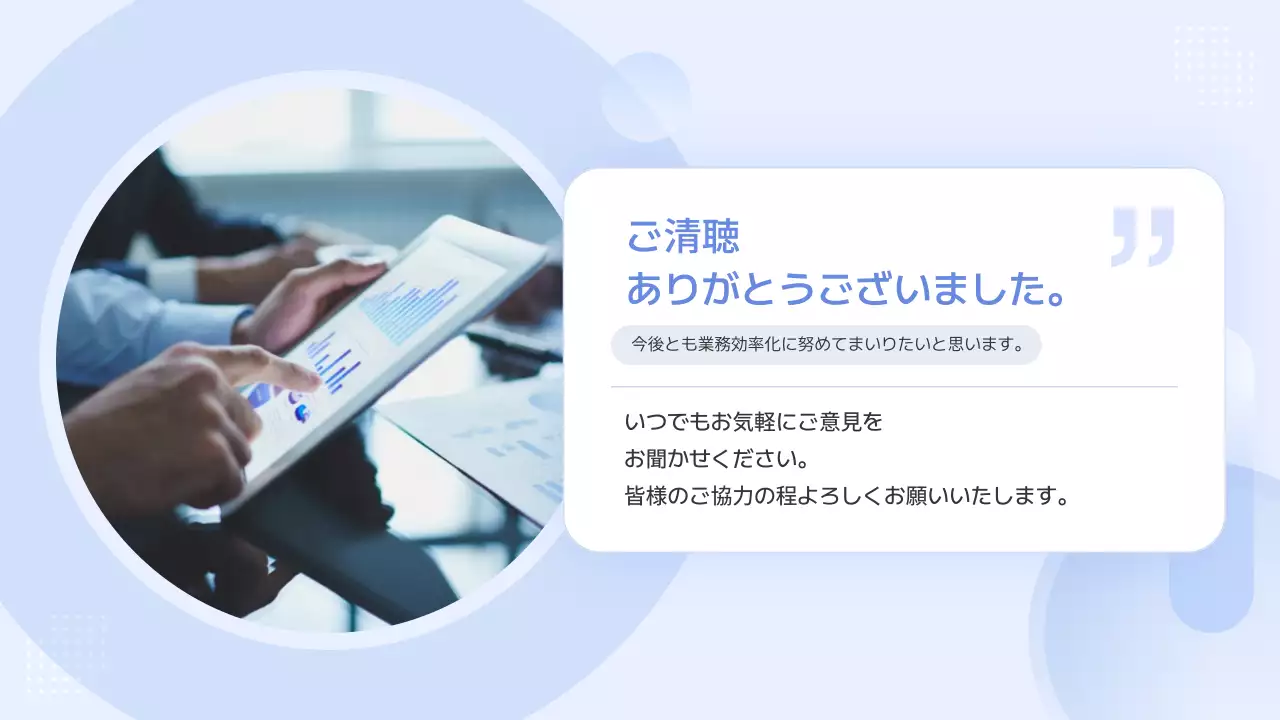 ご清聴
ありがとうございました。

今後とも業務効率化に努めてまいりたいと思います。

いつでもお気軽にご意見を
お聞かせください。
皆様のご協力の程よろしくお願いいたします。